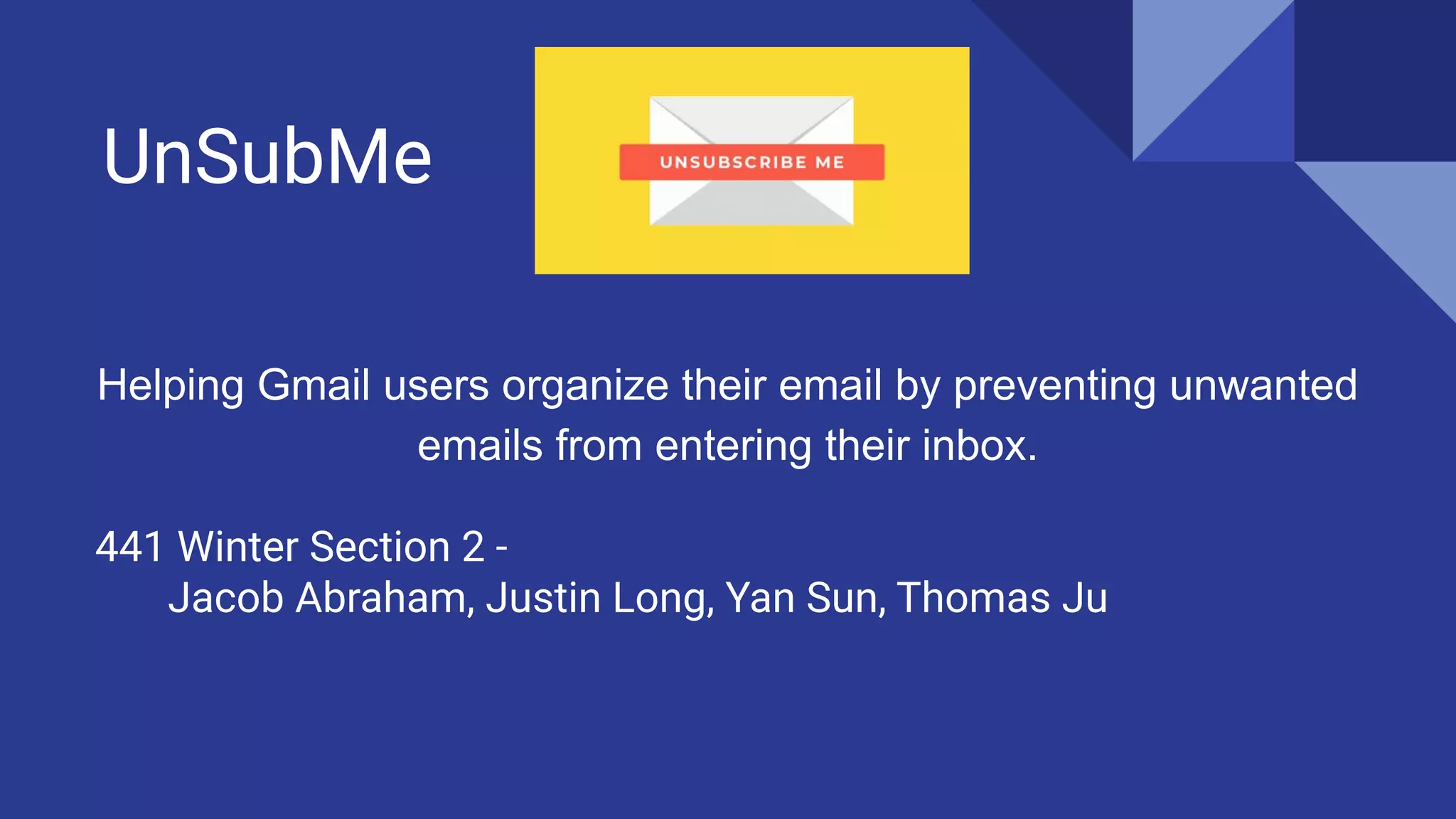 UnSubMe

UNSUBSCRIBE ME

Helping Gmail users organize their email by preventing unwanted emails from entering their inbox.

441 Winter Section 2 -
Jacob Abraham, Justin Long, Yan Sun, Thomas Ju